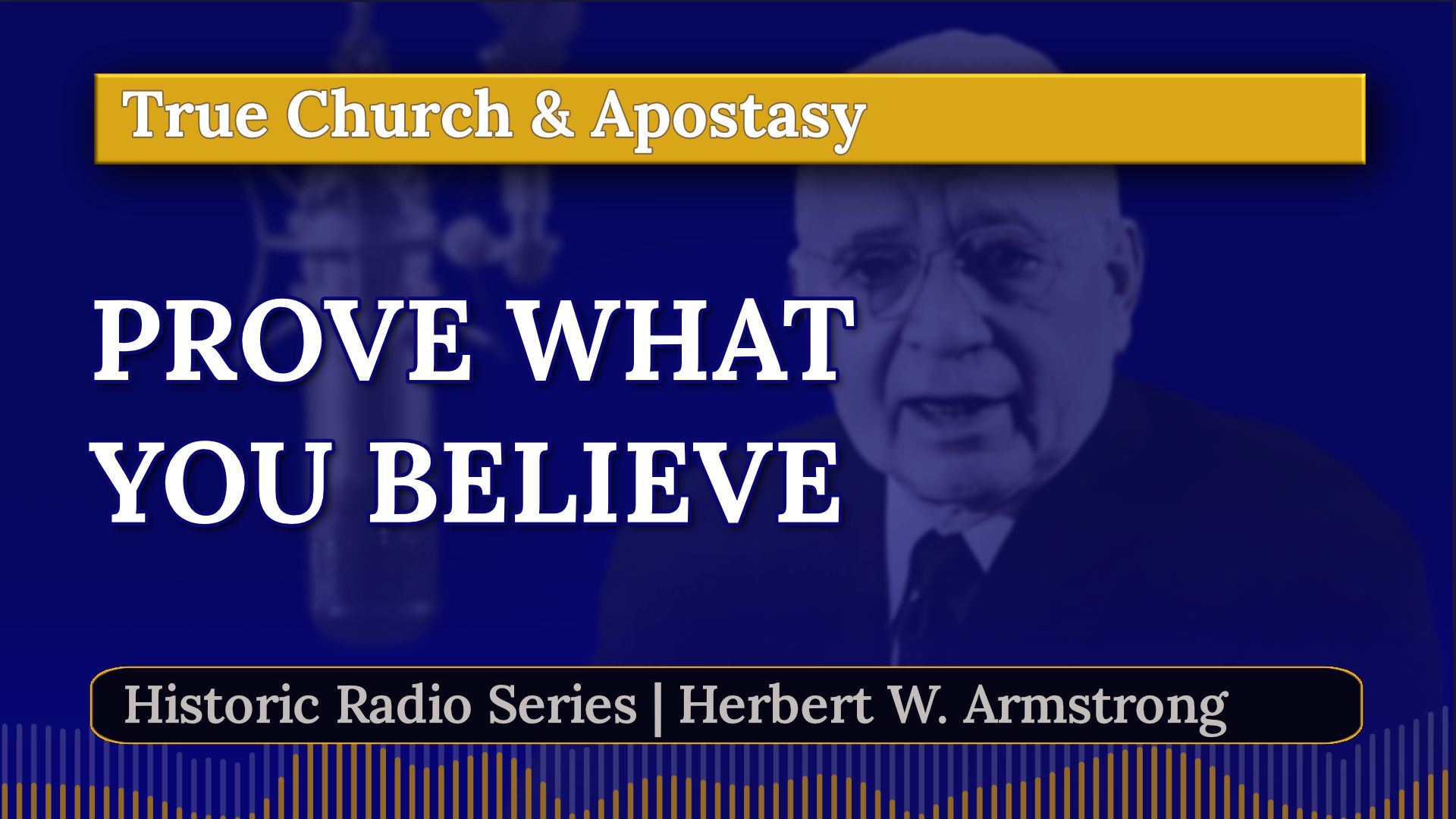 True Church & Apostasy

PROVE WHAT YOU BELIEVE

Historic Radio Series | Herbert W. Armstrong